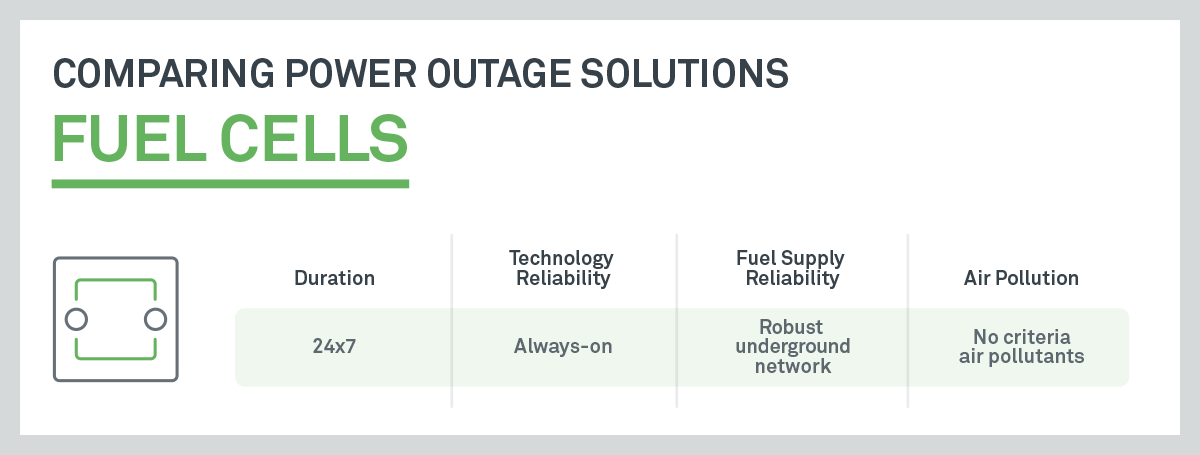 COMPARING POWER OUTAGE SOLUTIONS

FUEL CELLS

| Duration | Technology Reliability | Fuel Supply Reliability | Air Pollution |
|---|---|---|---|
| 24x7 | Always-on | Robust underground network | No criteria air pollutants |